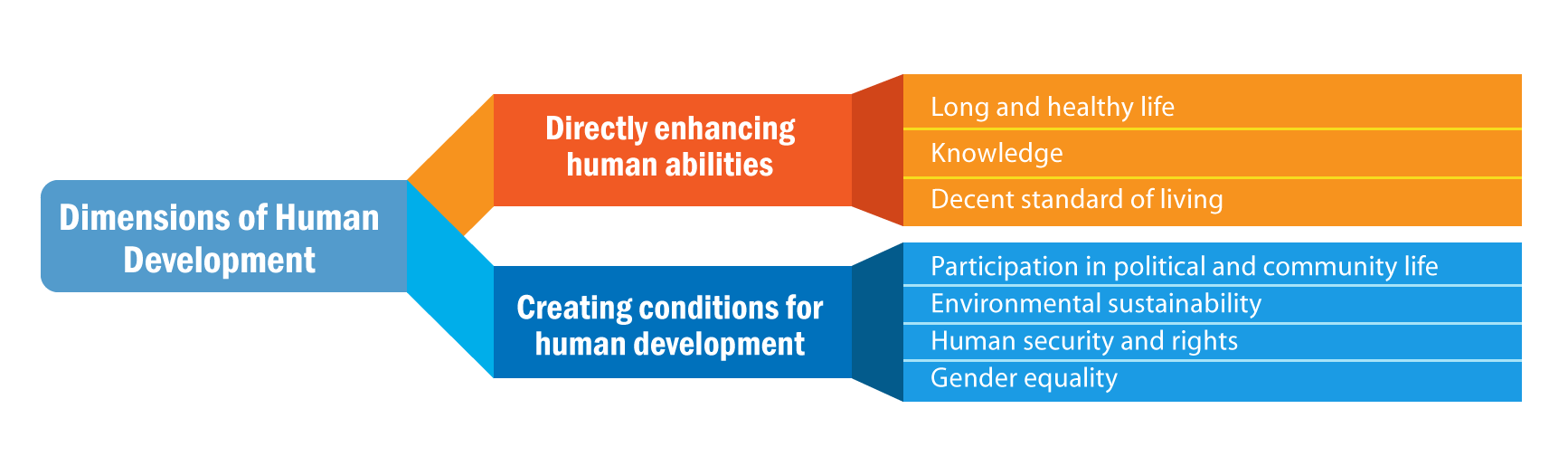 Dimensions of Human Development

Directly enhancing human abilities

Long and healthy life

Knowledge

Decent standard of living

Creating conditions for human development

Participation in political and community life

Environmental sustainability

Human security and rights

Gender equality